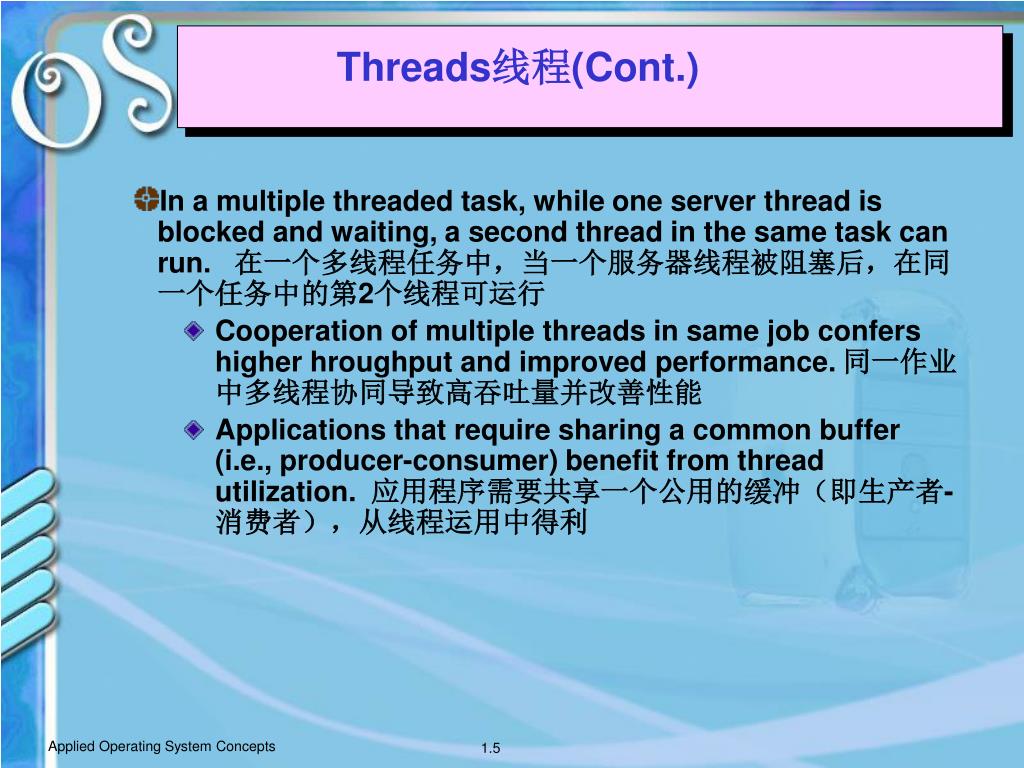 OS

Threads线程(Cont.)

In a multiple threaded task, while one server thread is blocked and waiting, a second thread in the same task can run. 在一个多线程任务中，当一个服务器线程被阻塞后，在同一个任务中的第2个线程可运行

Cooperation of multiple threads in same job confers higher hroughput and improved performance. 同一作业中多线程协同导致高吞吐量并改善性能

Applications that require sharing a common buffer (i.e., producer-consumer) benefit from thread utilization. 应用程序需要共享一个公用的缓冲（即生产者-消费者），从线程运用中得利

Applied Operating System Concepts

1.5